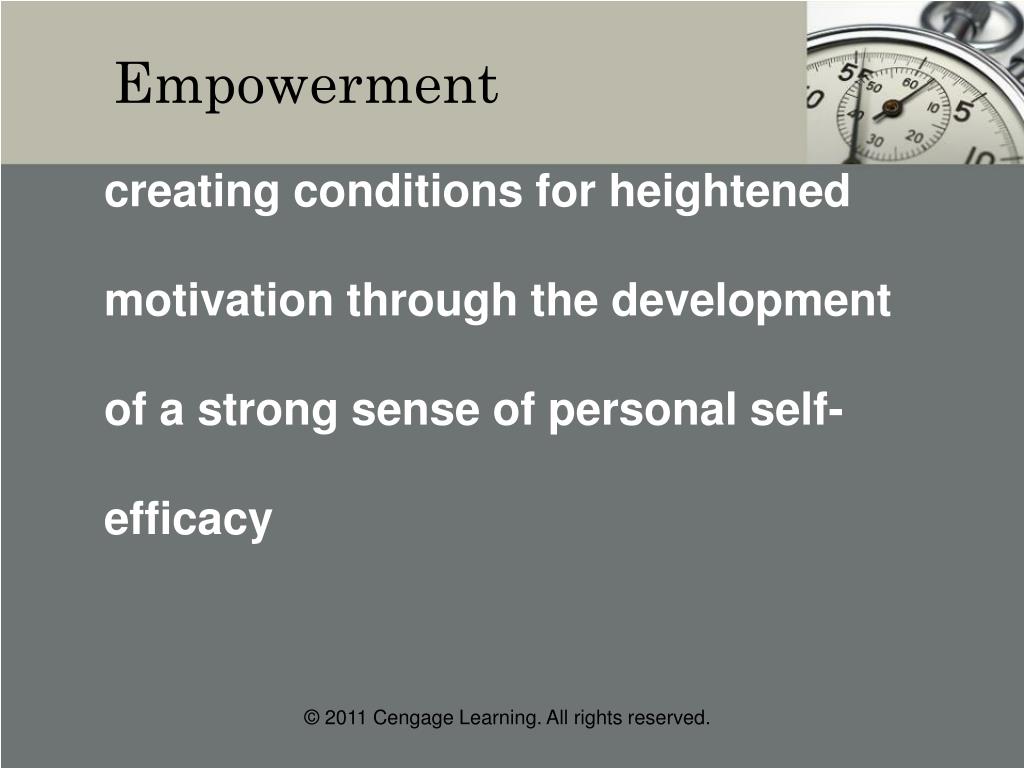 Empowerment

creating conditions for heightened motivation through the development of a strong sense of personal self-efficacy

© 2011 Cengage Learning. All rights reserved.